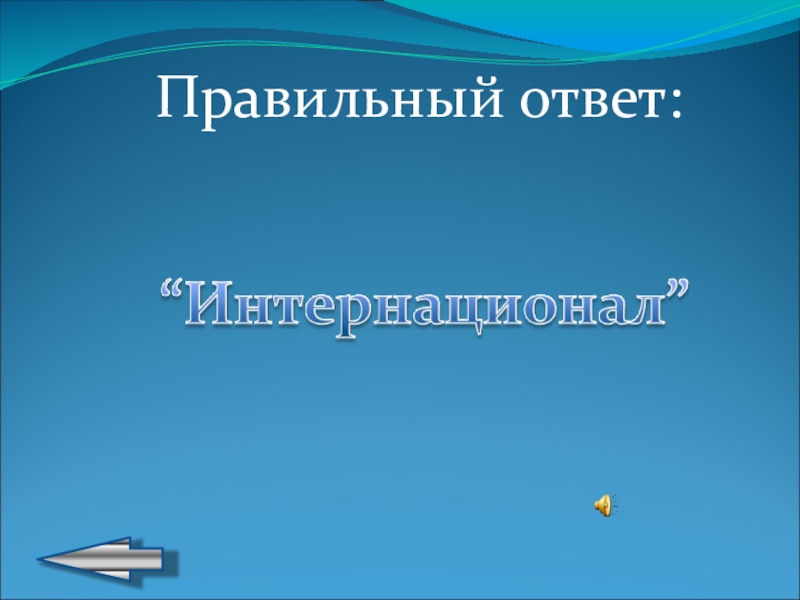 Правильный ответ:

“Интернационал”